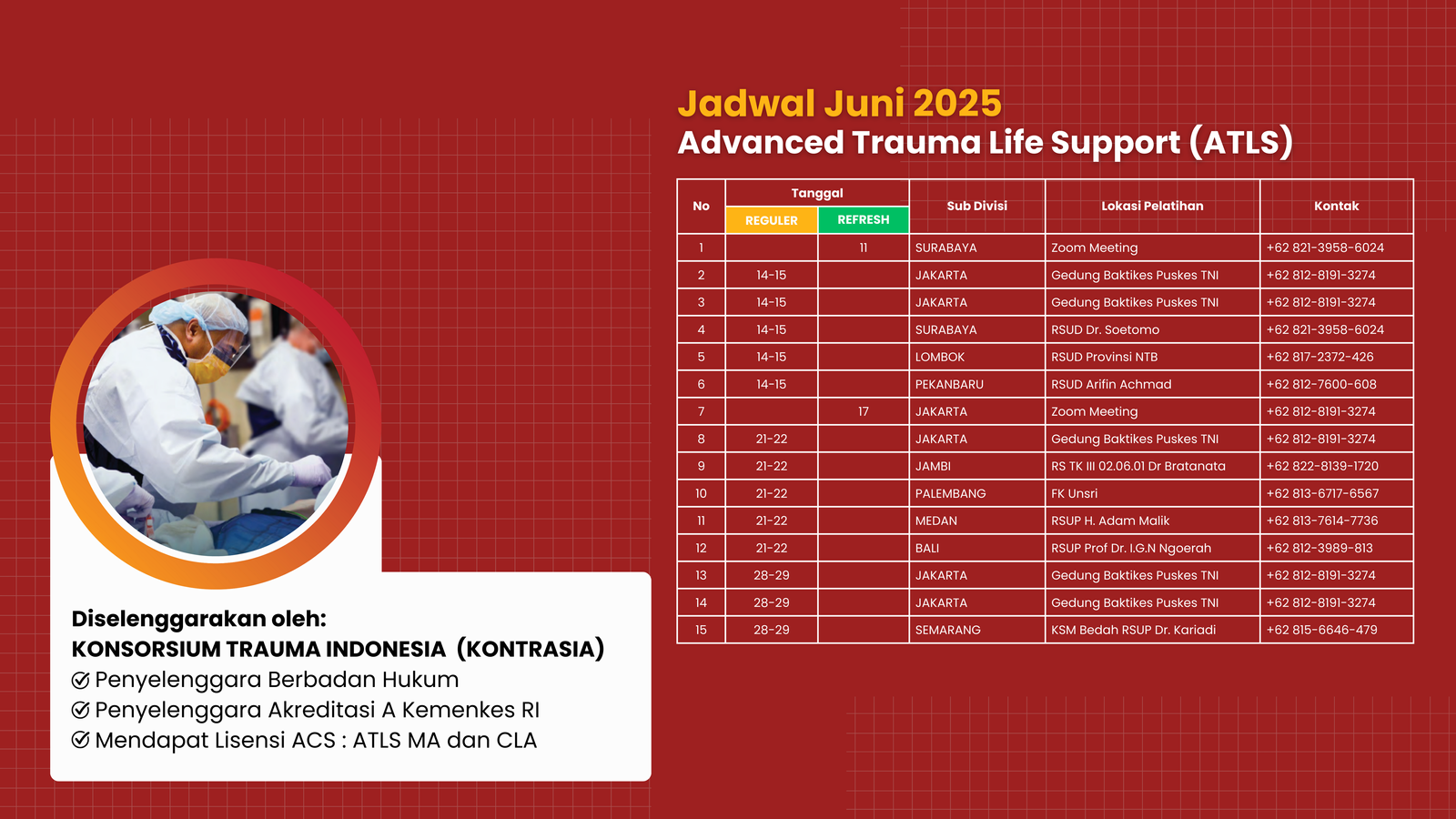 Jadwal Juni 2025
Advanced Trauma Life Support (ATLS)

| No | Tanggal REGULER | Tanggal REFRESH | Sub Divisi | Lokasi Pelatihan | Kontak |
|---|---|---|---|---|---|
| 1 | | 11 | SURABAYA | Zoom Meeting | +62 821-3958-6024 |
| 2 | 14-15 | | JAKARTA | Gedung Baktikes Puskes TNI | +62 812-8191-3274 |
| 3 | 14-15 | | JAKARTA | Gedung Baktikes Puskes TNI | +62 812-8191-3274 |
| 4 | 14-15 | | SURABAYA | RSUD Dr. Soetomo | +62 821-3958-6024 |
| 5 | 14-15 | | LOMBOK | RSUD Provinsi NTB | +62 817-2372-426 |
| 6 | 14-15 | | PEKANBARU | RSUD Arifin Achmad | +62 812-7600-608 |
| 7 | | 17 | JAKARTA | Zoom Meeting | +62 812-8191-3274 |
| 8 | 21-22 | | JAKARTA | Gedung Baktikes Puskes TNI | +62 812-8191-3274 |
| 9 | 21-22 | | JAMBI | RS TK III 02.06.01 Dr Bratanata | +62 822-8139-1720 |
| 10 | 21-22 | | PALEMBANG | FK Unsri | +62 813-6717-6567 |
| 11 | 21-22 | | MEDAN | RSUP H. Adam Malik | +62 813-7614-7736 |
| 12 | 21-22 | | BALI | RSUP Prof Dr. I.G.N Ngoerah | +62 812-3989-813 |
| 13 | 28-29 | | JAKARTA | Gedung Baktikes Puskes TNI | +62 812-8191-3274 |
| 14 | 28-29 | | JAKARTA | Gedung Baktikes Puskes TNI | +62 812-8191-3274 |
| 15 | 28-29 | | SEMARANG | KSM Bedah RSUP Dr. Kariadi | +62 815-6646-479 |

Diselenggarakan oleh:
KONSORSIUM TRAUMA INDONESIA (KONTRASIA)
Penyelenggara Berbadan Hukum
Penyelenggara Akreditasi A Kemenkes RI
Mendapat Lisensi ACS : ATLS MA dan CLA